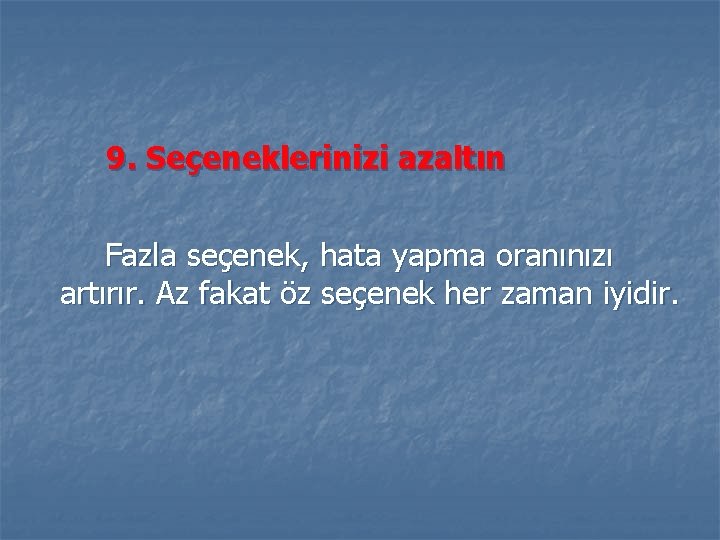 9. Seçeneklerinizi azaltın

Fazla seçenek, hata yapma oranınızı artırır. Az fakat öz seçenek her zaman iyidir.